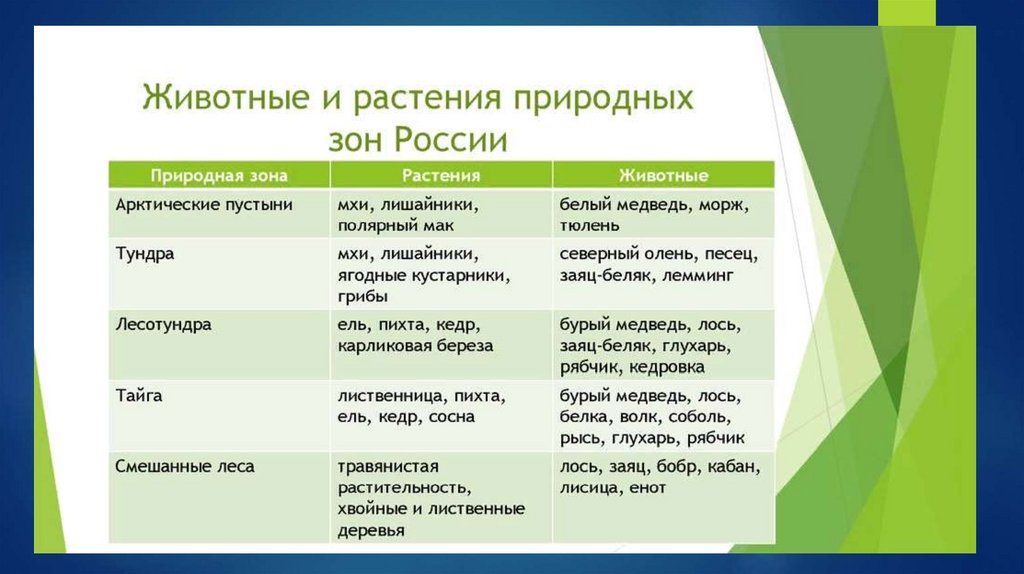 Животные и растения природных зон России

| Природная зона | Растения | Животные |
|---|---|---|
| Арктические пустыни | мхи, лишайники, полярный мак | белый медведь, морж, тюлень |
| Тундра | мхи, лишайники, ягодные кустарники, грибы | северный олень, песец, заяц-беляк, лемминг |
| Лесотундра | ель, пихта, кедр, карликовая береза | бурый медведь, лось, заяц-беляк, глухарь, рябчик, кедровка |
| Тайга | лиственница, пихта, ель, кедр, сосна | бурый медведь, лось, белка, волк, соболь, рысь, глухарь, рябчик |
| Смешанные леса | травянистая растительность, хвойные и лиственные деревья | лось, заяц, бобр, кабан, лисица, енот |